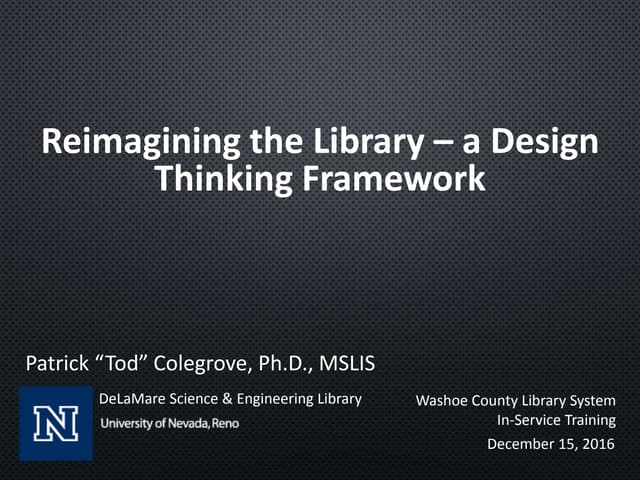 Reimagining the Library – a Design Thinking Framework

Patrick “Tod” Colegrove, Ph.D., MSLIS

N

DeLaMare Science & Engineering Library
University of Nevada, Reno

Washoe County Library System
In-Service Training
December 15, 2016